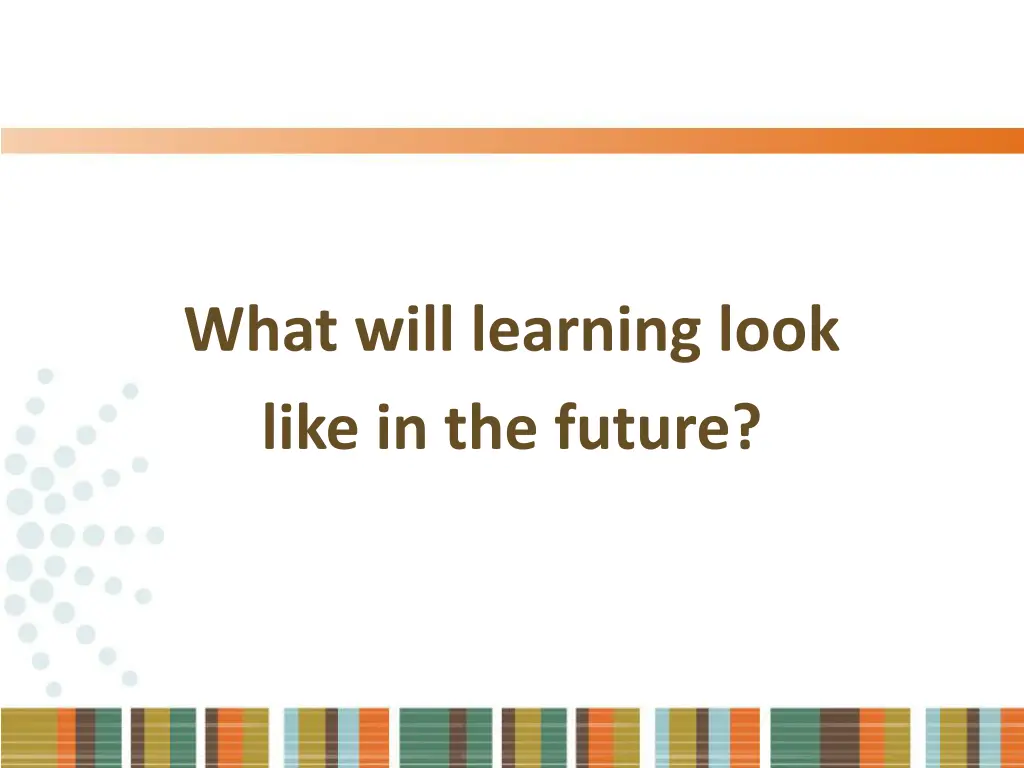 What will learning look like in the future?